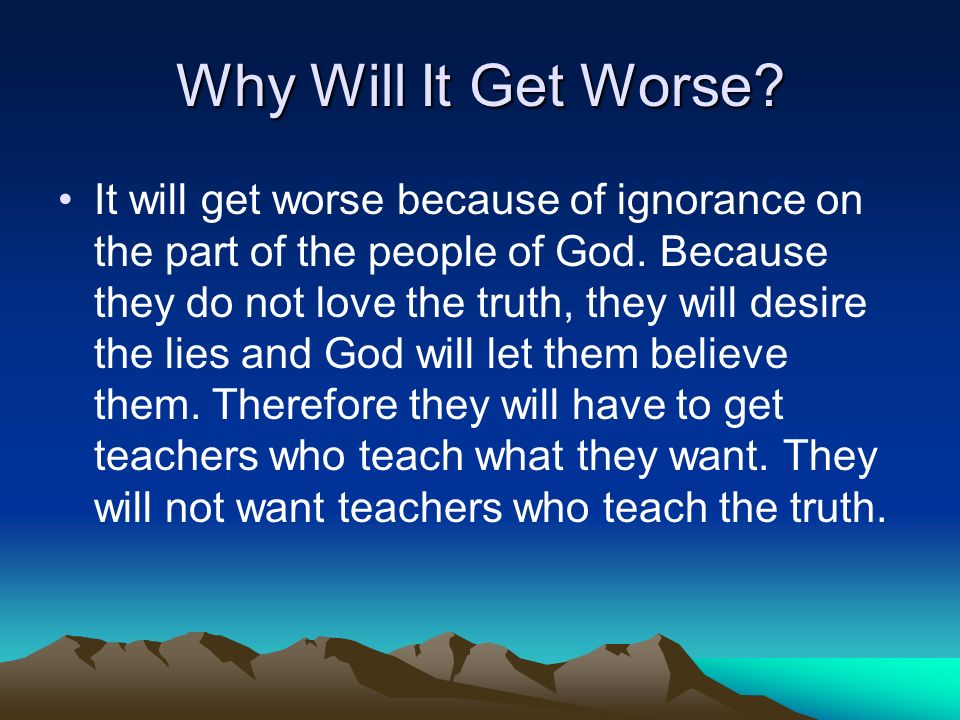 Why Will It Get Worse?

• It will get worse because of ignorance on the part of the people of God. Because they do not love the truth, they will desire the lies and God will let them believe them. Therefore they will have to get teachers who teach what they want. They will not want teachers who teach the truth.